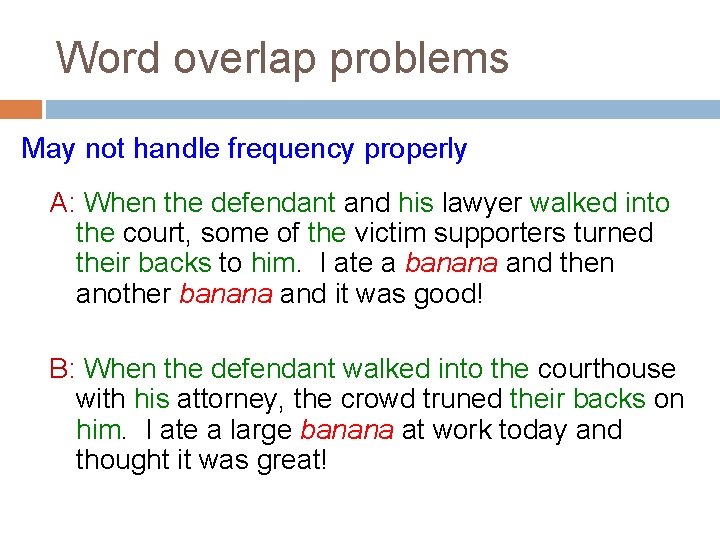 Word overlap problems

May not handle frequency properly

A: When the defendant and his lawyer walked into the court, some of the victim supporters turned their backs to him. I ate a banana and then another banana and it was good!

B: When the defendant walked into the courthouse with his attorney, the crowd truned their backs on him. I ate a large banana at work today and thought it was great!